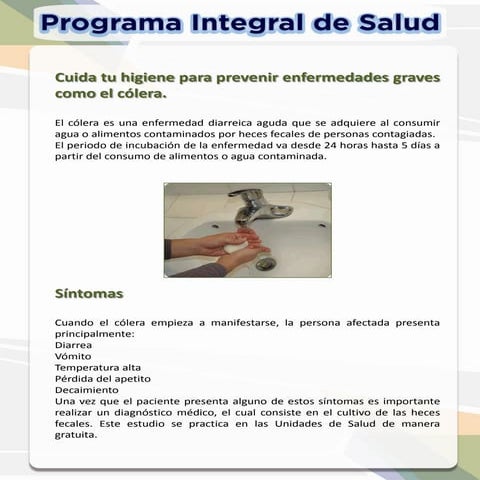 Programa Integral de Salud

Cuida tu higiene para prevenir enfermedades graves como el cólera.

El cólera es una enfermedad diarreica aguda que se adquiere al consumir agua o alimentos contaminados por heces fecales de personas contagiadas. El periodo de incubación de la enfermedad va desde 24 horas hasta 5 días a partir del consumo de alimentos o agua contaminada.

Síntomas

Cuando el cólera empieza a manifestarse, la persona afectada presenta principalmente:
Diarrea
Vómito
Temperatura alta
Pérdida del apetito
Decaimiento
Una vez que el paciente presenta alguno de estos síntomas es importante realizar un diagnóstico médico, el cual consiste en el cultivo de las heces fecales. Este estudio se practica en las Unidades de Salud de manera gratuita.